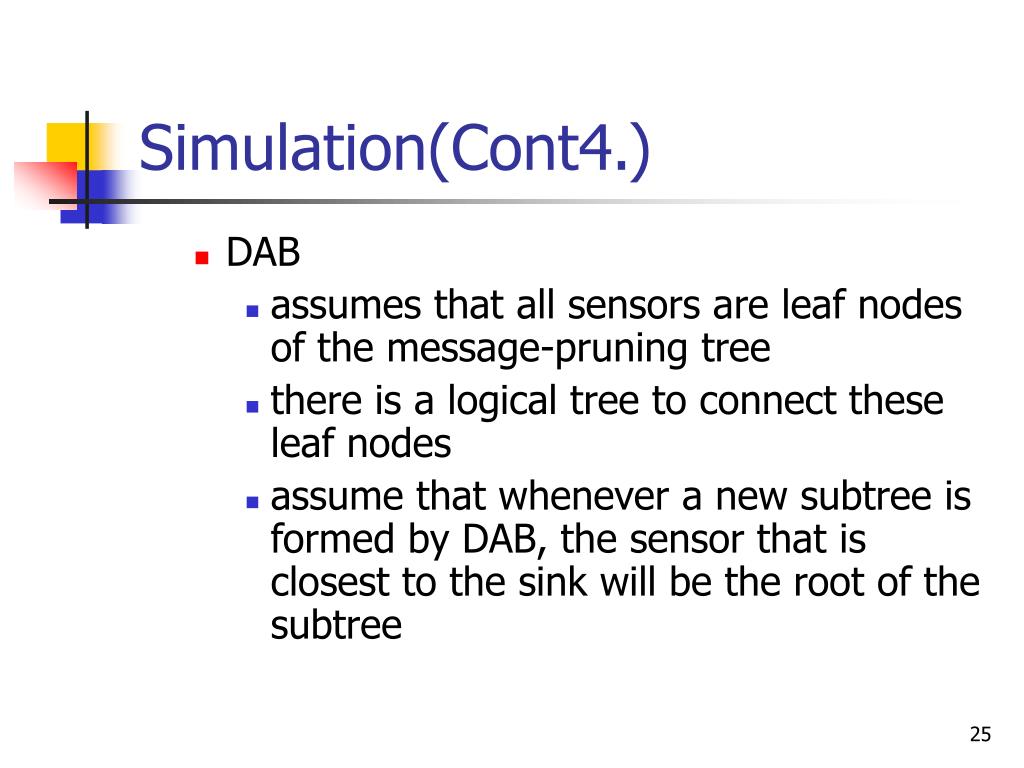 Simulation(Cont4.)

DAB

assumes that all sensors are leaf nodes of the message-pruning tree

there is a logical tree to connect these leaf nodes

assume that whenever a new subtree is formed by DAB, the sensor that is closest to the sink will be the root of the subtree

25